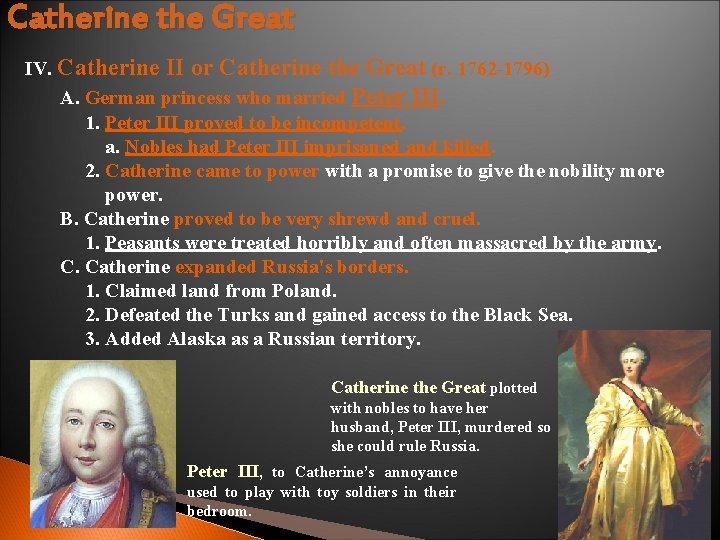 Catherine the Great

IV. Catherine II or Catherine the Great (r. 1762-1796)

A. German princess who married Peter III.

1. Peter III proved to be incompetent.

a. Nobles had Peter III imprisoned and killed.

2. Catherine came to power with a promise to give the nobility more power.

B. Catherine proved to be very shrewd and cruel.

1. Peasants were treated horribly and often massacred by the army.

C. Catherine expanded Russia's borders.

1. Claimed land from Poland.

2. Defeated the Turks and gained access to the Black Sea.

3. Added Alaska as a Russian territory.

Catherine the Great plotted with nobles to have her husband, Peter III, murdered so she could rule Russia.

Peter III, to Catherine's annoyance used to play with toy soldiers in their bedroom.